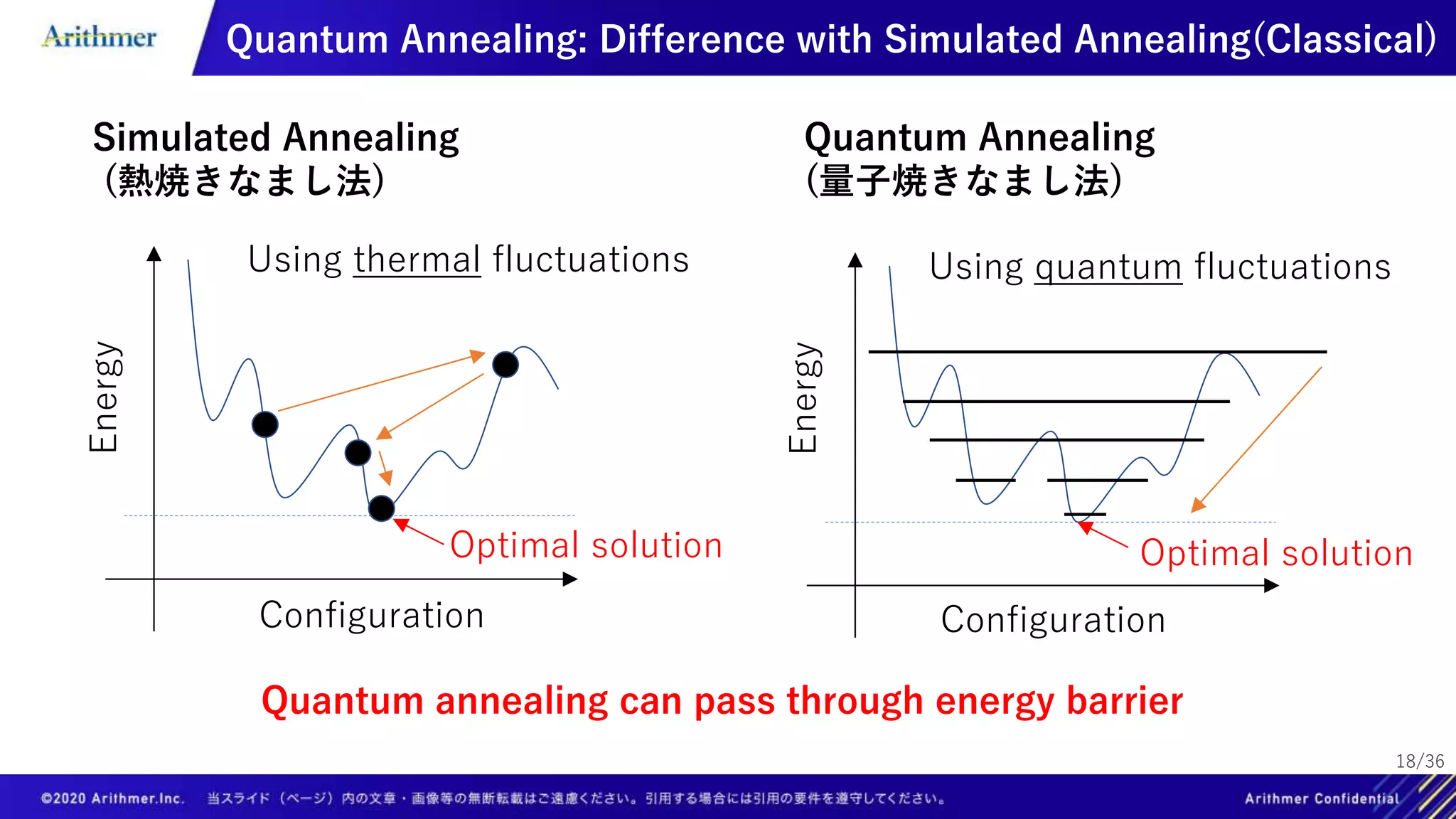 Arithmer

Quantum Annealing: Difference with Simulated Annealing(Classical)

Simulated Annealing
(熱焼きなまし法)

Using thermal fluctuations

Energy

Optimal solution

Configuration

Quantum Annealing
(量子焼きなまし法)

Using quantum fluctuations

Energy

Optimal solution

Configuration

Quantum annealing can pass through energy barrier

18/36

©2020 Arithmer.Inc. 当スライド（ページ）内の文章・画像等の無断転載はご遠慮ください。引用する場合には引用の要件を遵守してください。

Arithmer Confidential